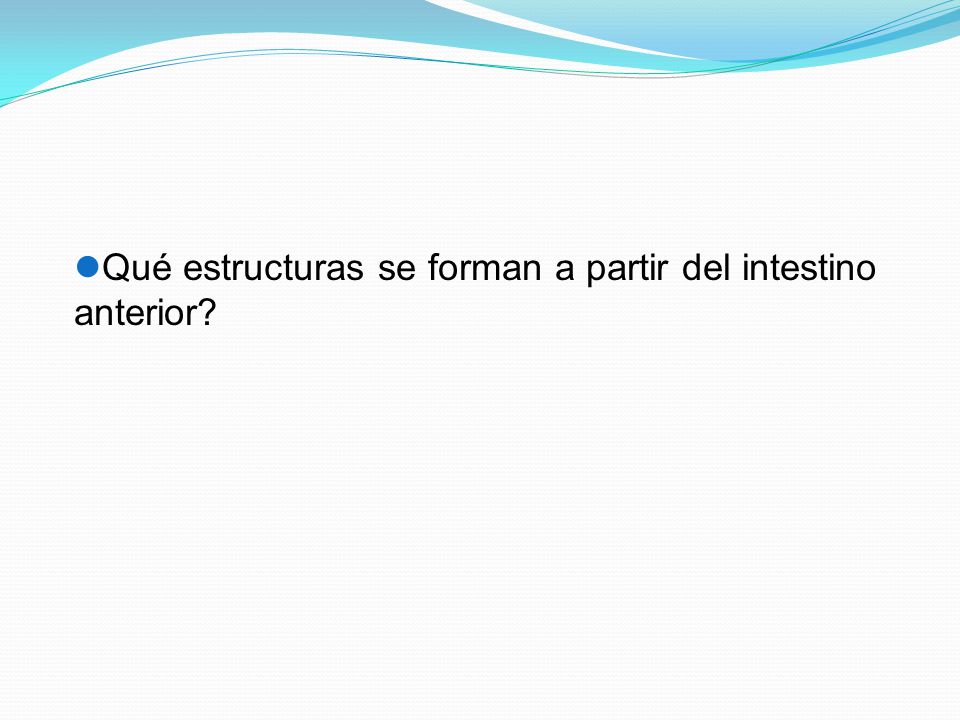 Qué estructuras se forman a partir del intestino anterior?